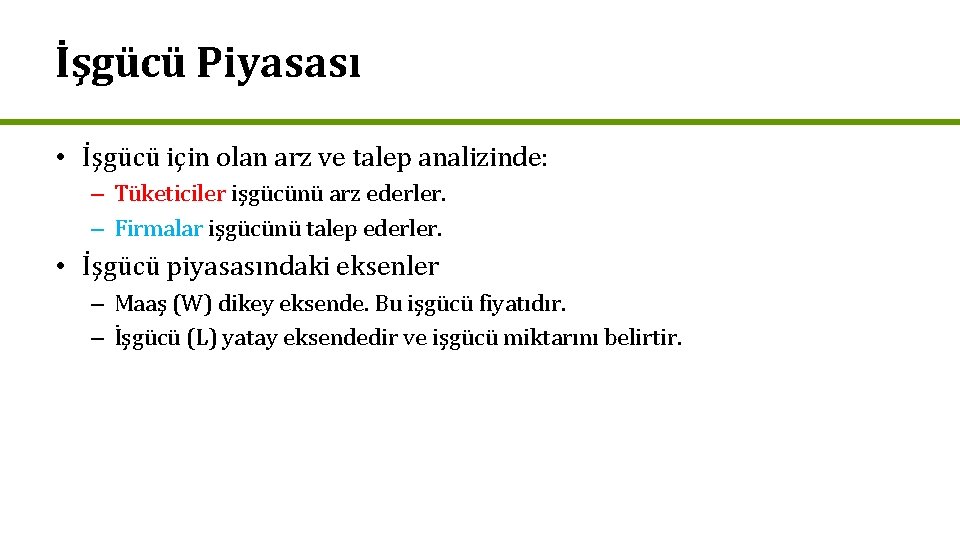 İşgücü Piyasası

• İşgücü için olan arz ve talep analizinde:
– Tüketiciler işgücünü arz ederler.
– Firmalar işgücünü talep ederler.

• İşgücü piyasasındaki eksenler
– Maaş (W) dikey eksende. Bu işgücü fiyatıdır.
– İşgücü (L) yatay eksendedir ve işgücü miktarını belirtir.